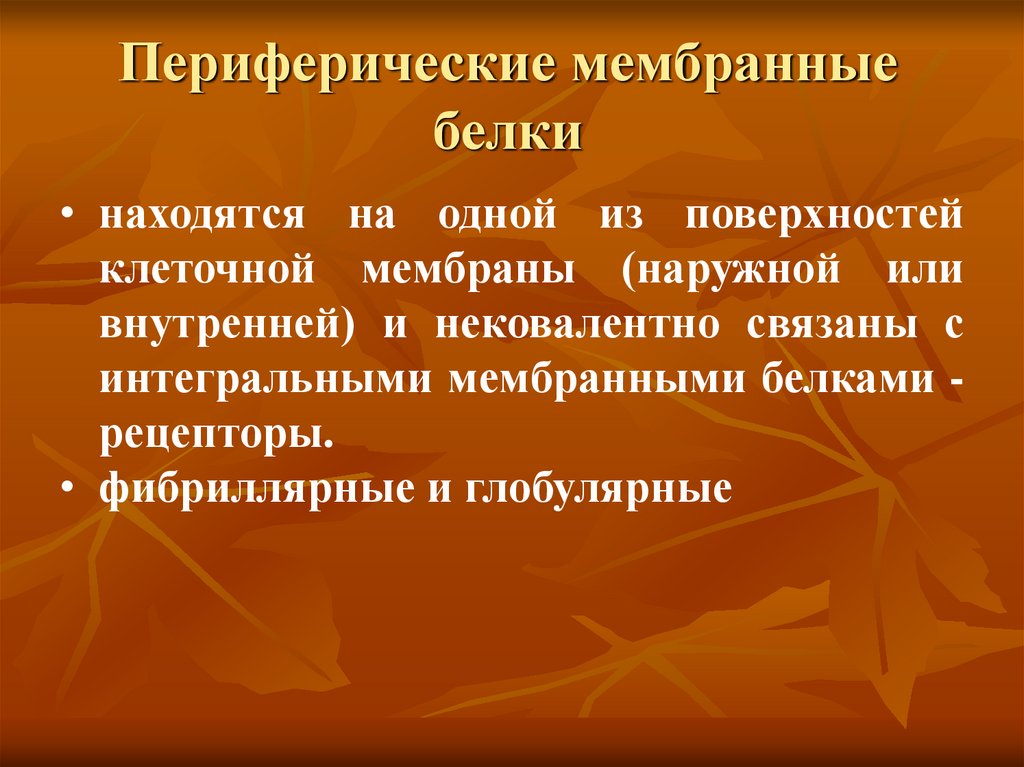 Периферические мембранные белки

• находятся на одной из поверхностей клеточной мембраны (наружной или внутренней) и нековалентно связаны с интегральными мембранными белками - рецепторы.
• фибриллярные и глобулярные